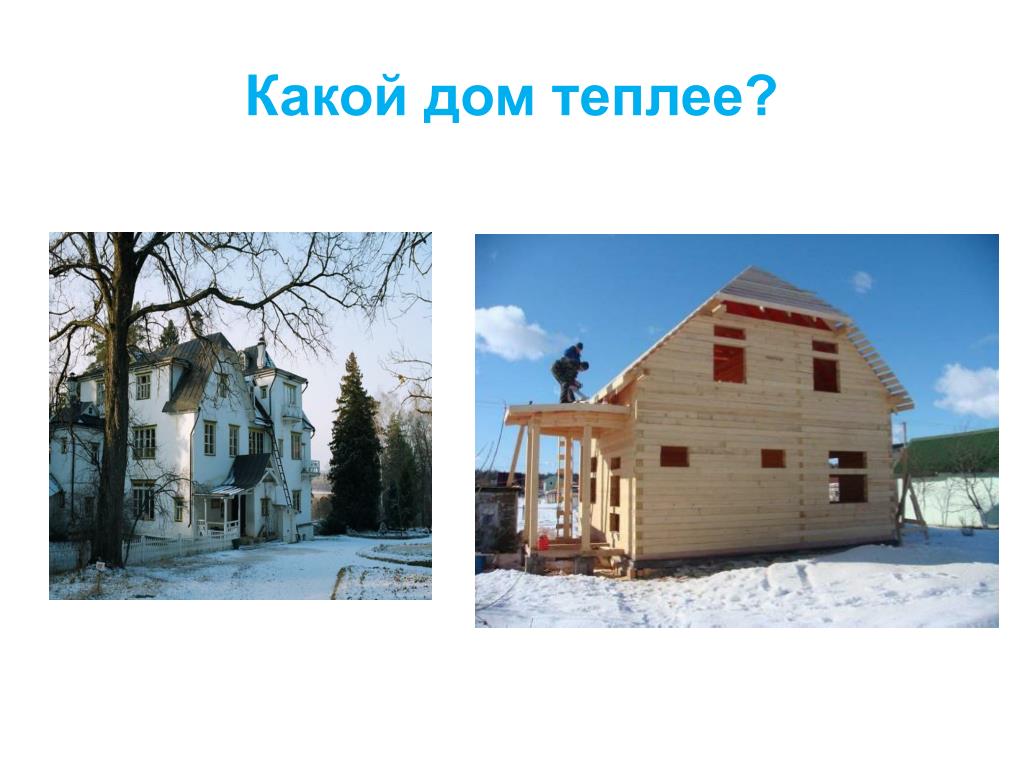 Какой дом теплее?